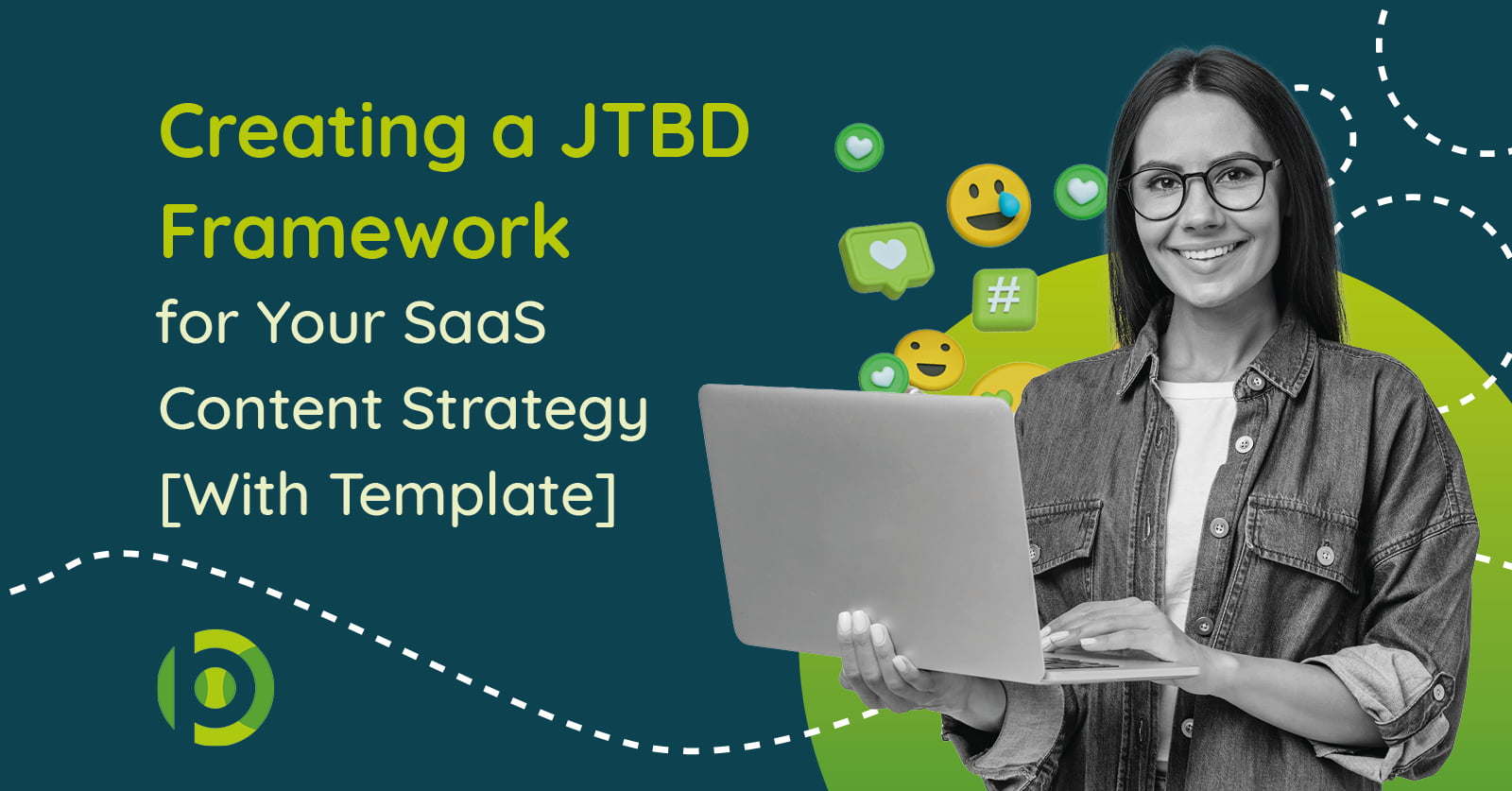 Creating a JTBD Framework
for Your SaaS Content Strategy [With Template]

#